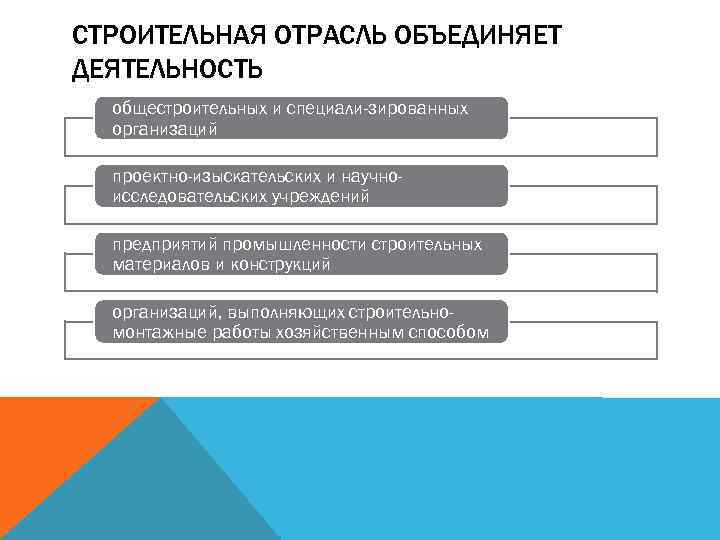 СТРОИТЕЛЬНАЯ ОТРАСЛЬ ОБЪЕДИНЯЕТ ДЕЯТЕЛЬНОСТЬ

общестроительных и специали-зированных организаций

проектно-изыскательских и научно-исследовательских учреждений

предприятий промышленности строительных материалов и конструкций

организаций, выполняющих строительно-монтажные работы хозяйственным способом